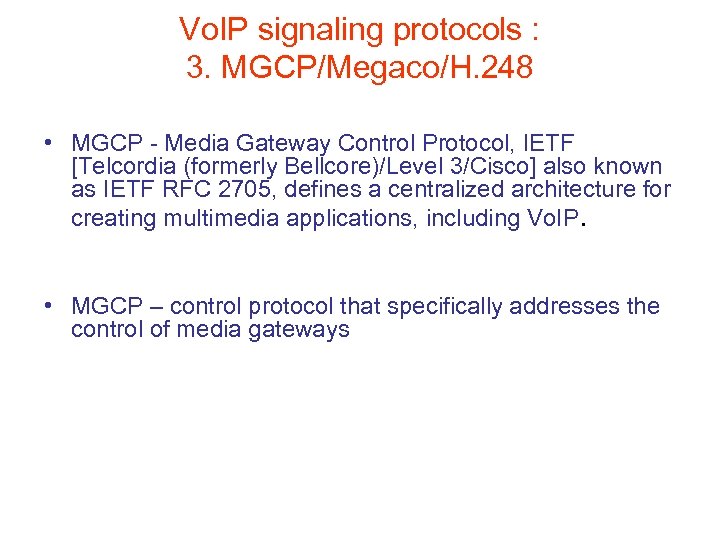 VoIP signaling protocols :
3. MGCP/Megaco/H.248

• MGCP - Media Gateway Control Protocol, IETF [Telcordia (formerly Bellcore)/Level 3/Cisco] also known as IETF RFC 2705, defines a centralized architecture for creating multimedia applications, including VoIP.

• MGCP – control protocol that specifically addresses the control of media gateways